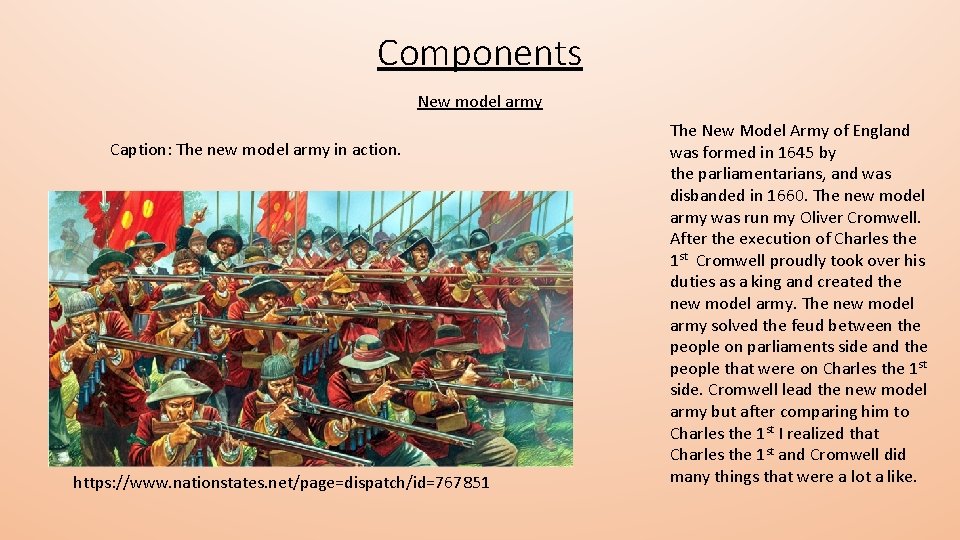 Components

New model army

Caption: The new model army in action.

https://www.nationstates.net/page=dispatch/id=767851

The New Model Army of England was formed in 1645 by the parliamentarians, and was disbanded in 1660. The new model army was run my Oliver Cromwell. After the execution of Charles the 1$^{st}$ Cromwell proudly took over his duties as a king and created the new model army. The new model army solved the feud between the people on parliaments side and the people that were on Charles the 1$^{st}$ side. Cromwell lead the new model army but after comparing him to Charles the 1$^{st}$ I realized that Charles the 1$^{st}$ and Cromwell did many things that were a lot a like.